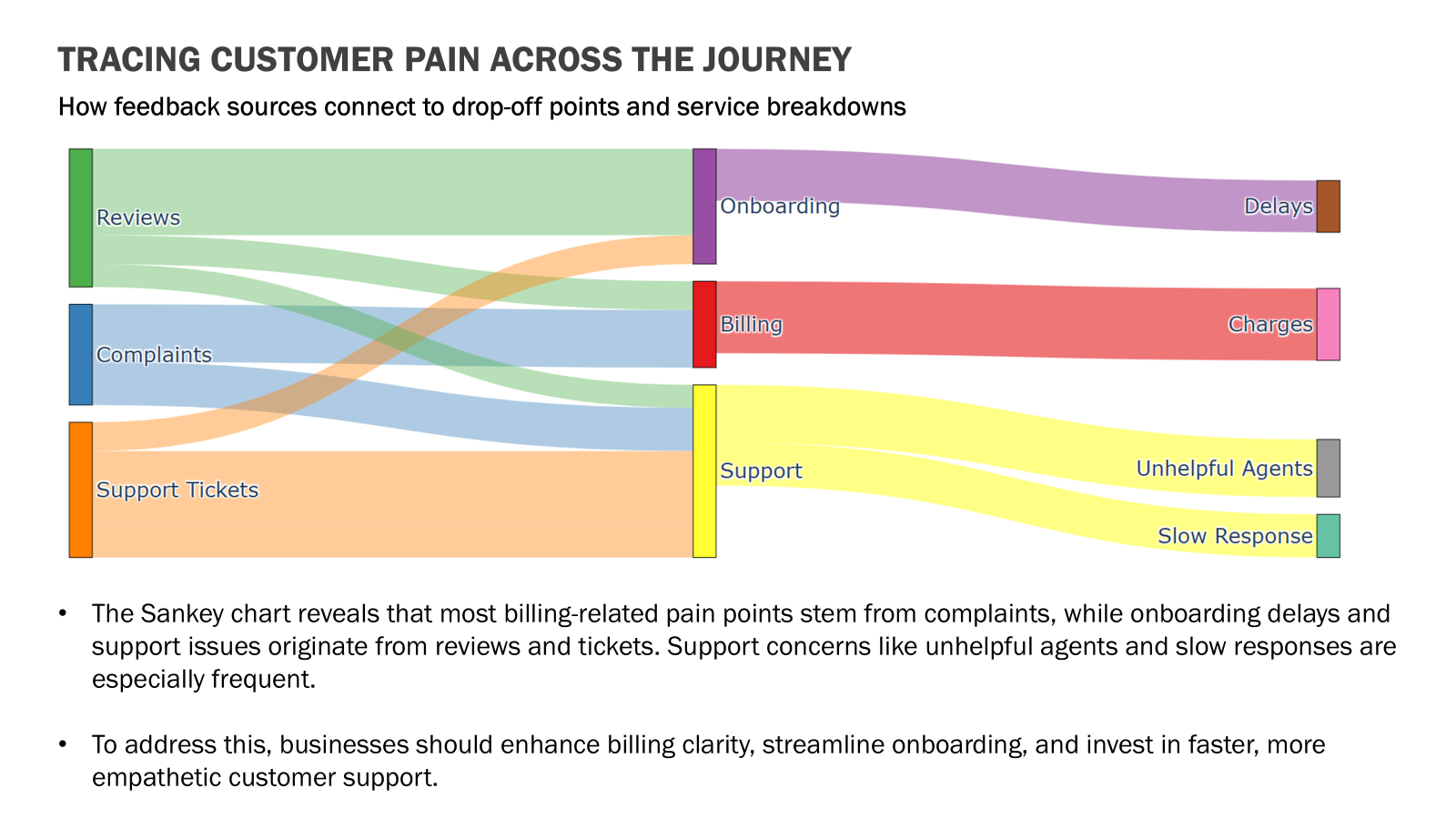 TRACING CUSTOMER PAIN ACROSS THE JOURNEY

How feedback sources connect to drop-off points and service breakdowns

Reviews
Complaints
Support Tickets
Onboarding
Billing
Support
Delays
Charges
Unhelpful Agents
Slow Response

• The Sankey chart reveals that most billing-related pain points stem from complaints, while onboarding delays and support issues originate from reviews and tickets. Support concerns like unhelpful agents and slow responses are especially frequent.

• To address this, businesses should enhance billing clarity, streamline onboarding, and invest in faster, more empathetic customer support.